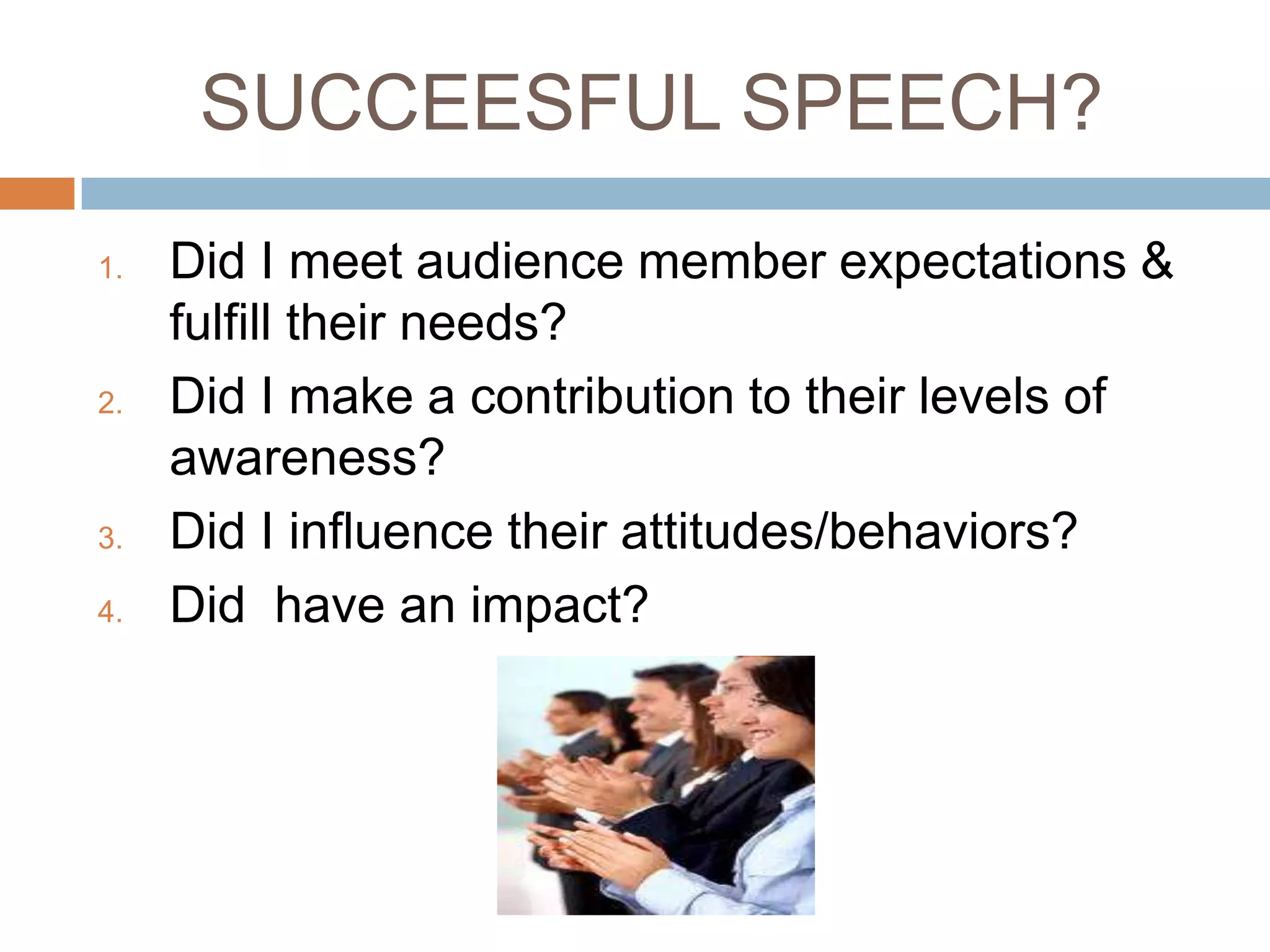 SUCCEESFUL SPEECH?

1. Did I meet audience member expectations & fulfill their needs?
2. Did I make a contribution to their levels of awareness?
3. Did I influence their attitudes/behaviors?
4. Did  have an impact?